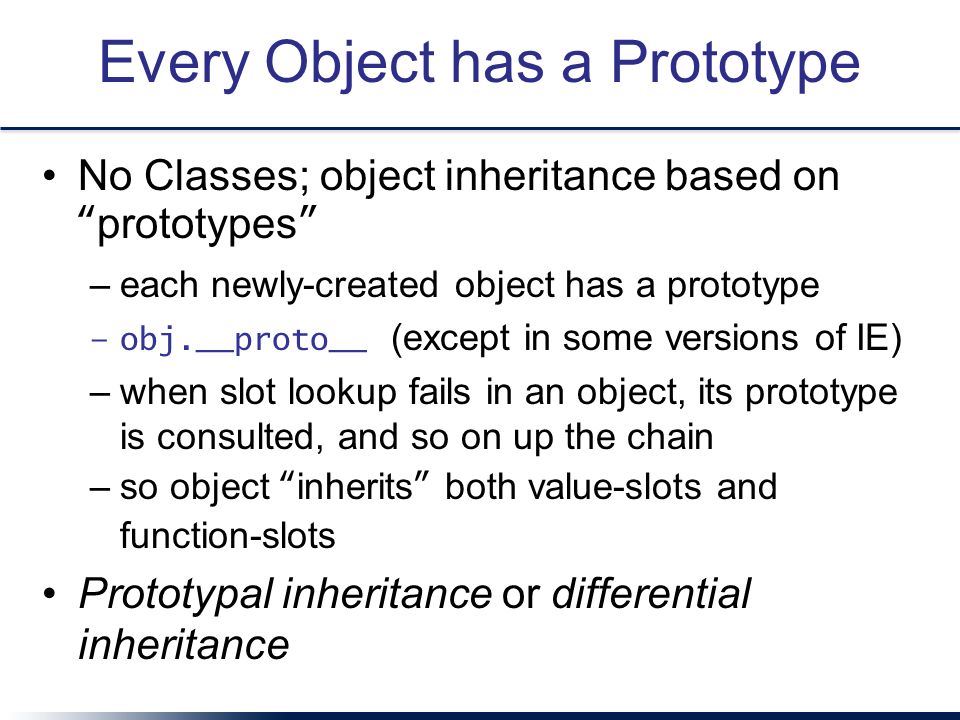 Every Object has a Prototype

• No Classes; object inheritance based on “prototypes”

– each newly-created object has a prototype

– obj.__proto__ (except in some versions of IE)

– when slot lookup fails in an object, its prototype is consulted, and so on up the chain

– so object “inherits” both value-slots and function-slots

• Prototypal inheritance or differential inheritance